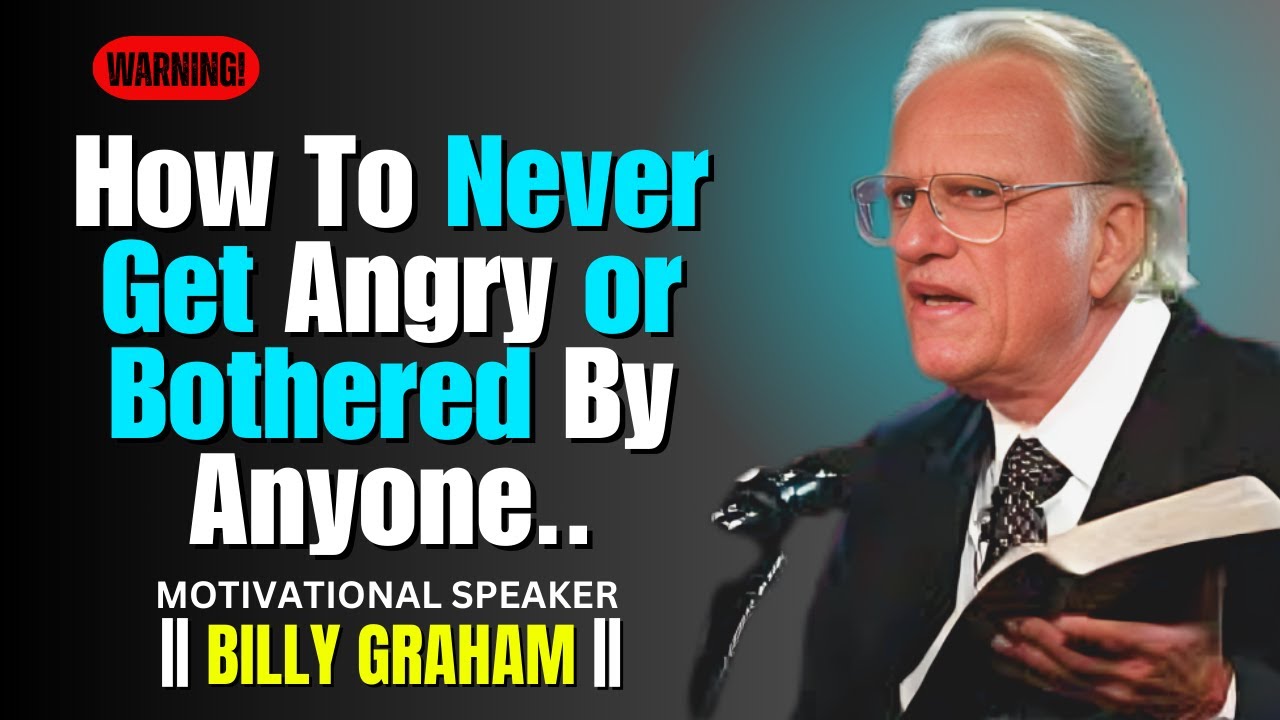 WARNING!

How To Never Get Angry or Bothered By Anyone..

MOTIVATIONAL SPEAKER
|| BILLY GRAHAM ||